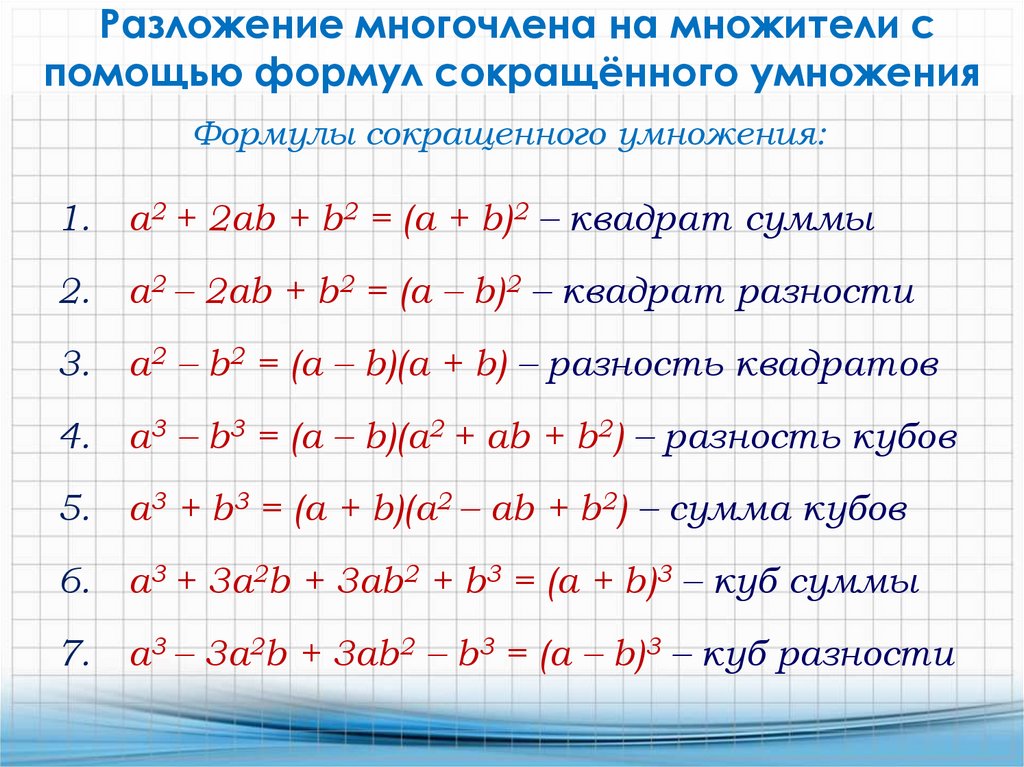 Разложение многочлена на множители с помощью формул сокращённого умножения

Формулы сокращенного умножения:

1. $a^2 + 2ab + b^2 = (a + b)^2$ – квадрат суммы

2. $a^2 – 2ab + b^2 = (a – b)^2$ – квадрат разности

3. $a^2 – b^2 = (a – b)(a + b)$ – разность квадратов

4. $a^3 – b^3 = (a – b)(a^2 + ab + b^2)$ – разность кубов

5. $a^3 + b^3 = (a + b)(a^2 – ab + b^2)$ – сумма кубов

6. $a^3 + 3a^2b + 3ab^2 + b^3 = (a + b)^3$ – куб суммы

7. $a^3 – 3a^2b + 3ab^2 – b^3 = (a – b)^3$ – куб разности